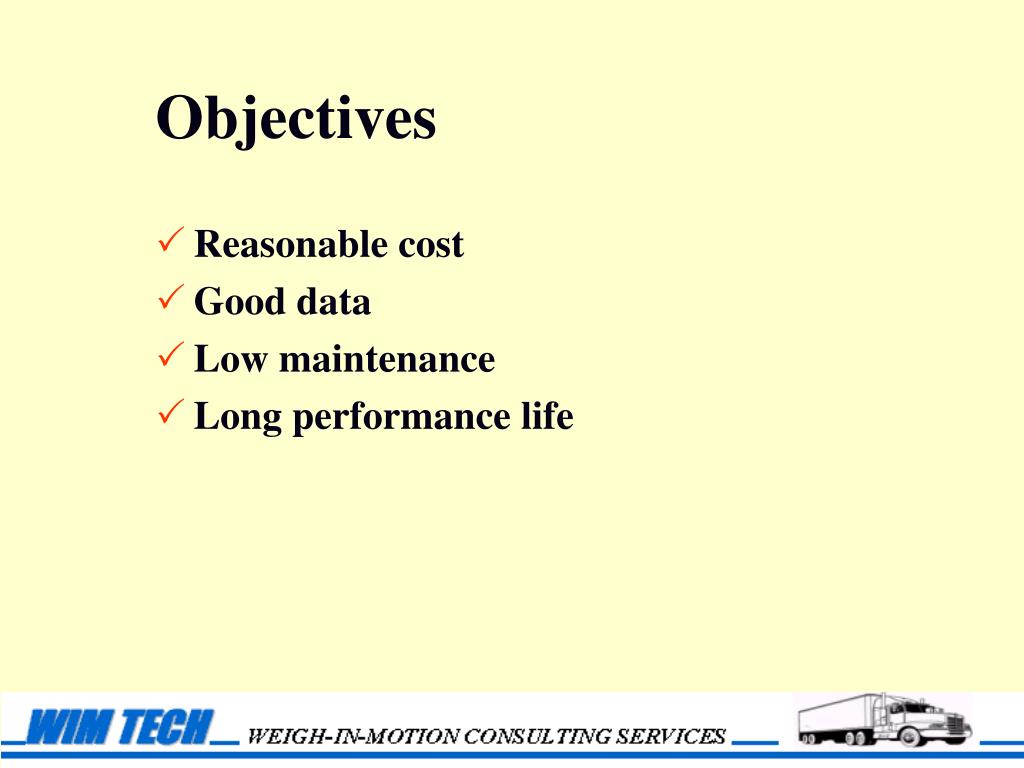 Objectives

✓ Reasonable cost
✓ Good data
✓ Low maintenance
✓ Long performance life

WIM TECH WEIGH-IN-MOTION CONSULTING SERVICES